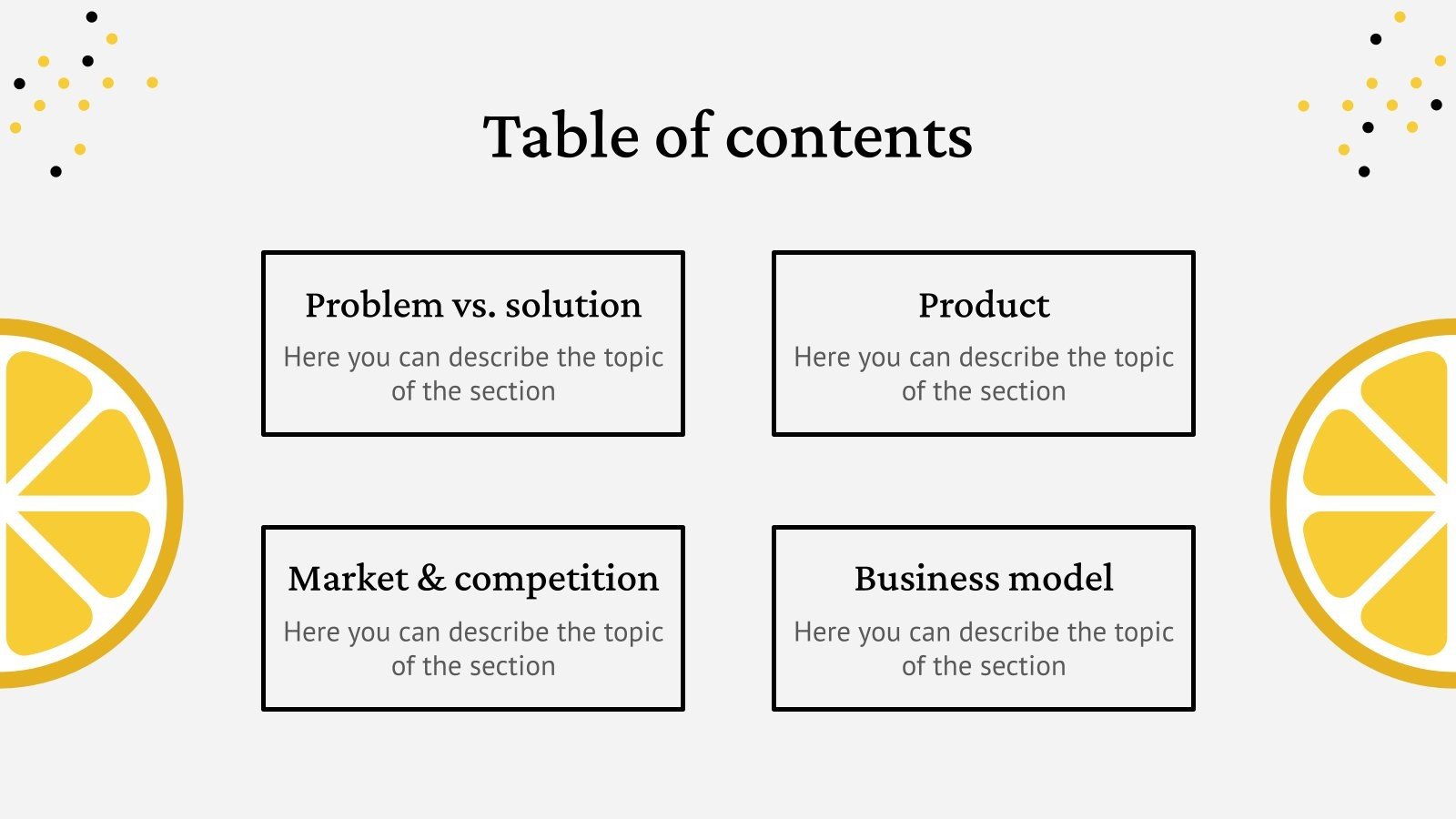 Table of contents

Problem vs. solution

Here you can describe the topic of the section

Product

Here you can describe the topic of the section

Market & competition

Here you can describe the topic of the section

Business model

Here you can describe the topic of the section